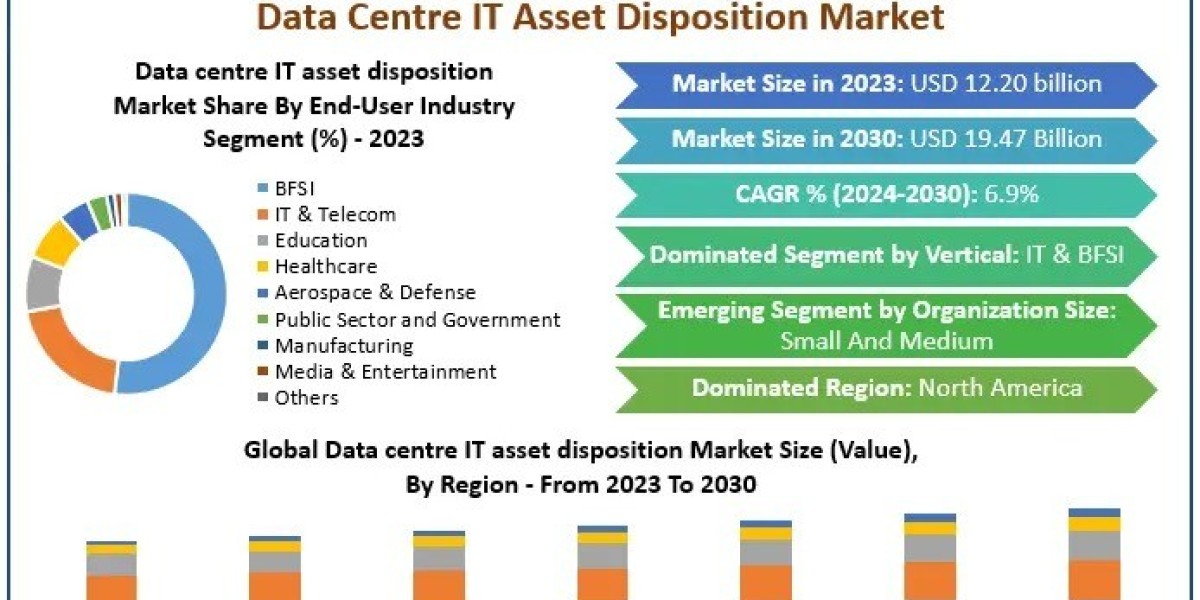 Data Centre IT Asset Disposition Market

Data centre IT asset disposition Market Share By End-User Industry Segment (%) - 2023

BFSI
IT & Telecom
Education
Healthcare
Aerospace & Defense
Public Sector and Government
Manufacturing
Media & Entertainment
Others

Market Size in 2023: USD 12.20 billion

Market Size in 2030: USD 19.47 Billion

CAGR % (2024-2030): 6.9%

Dominated Segment by Vertical: IT & BFSI

Emerging Segment by Organization Size: Small And Medium

Dominated Region: North America

Global Data centre IT asset disposition Market Size (Value), By Region - From 2023 To 2030